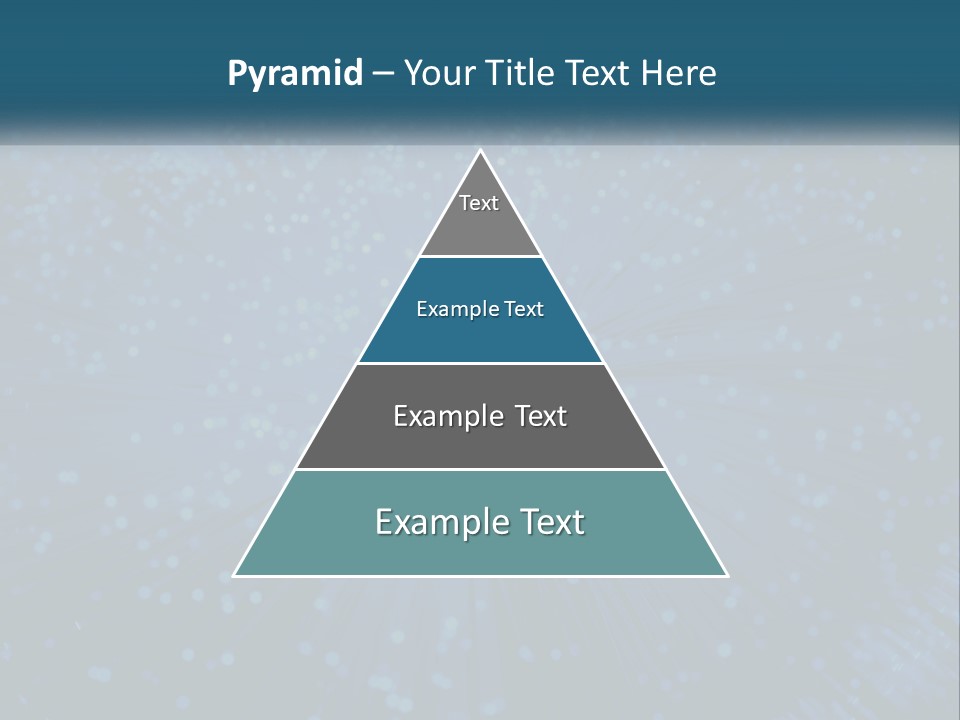 Pyramid – Your Title Text Here

Text

Example Text

Example Text

Example Text